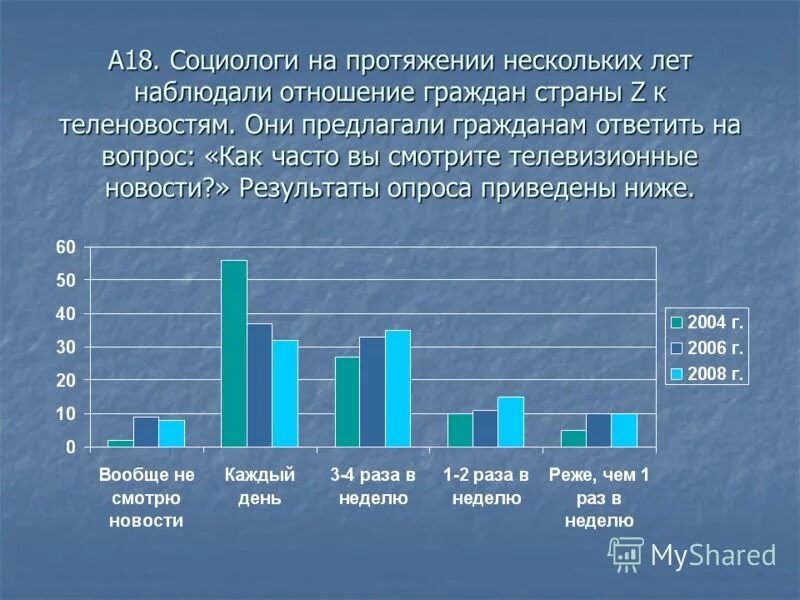 А18. Социологи на протяжении нескольких лет наблюдали отношение граждан страны Z к теленовостям. Они предлагали гражданам ответить на вопрос: «Как часто вы смотрите телевизионные новости?» Результаты опроса приведены ниже.

60
50
40
30
20
10
0

Вообще не смотрю новости
Каждый день
3-4 раза в неделю
1-2 раза в неделю
Реже, чем 1 раз в неделю

2004 г.
2006 г.
2008 г.

MyShared